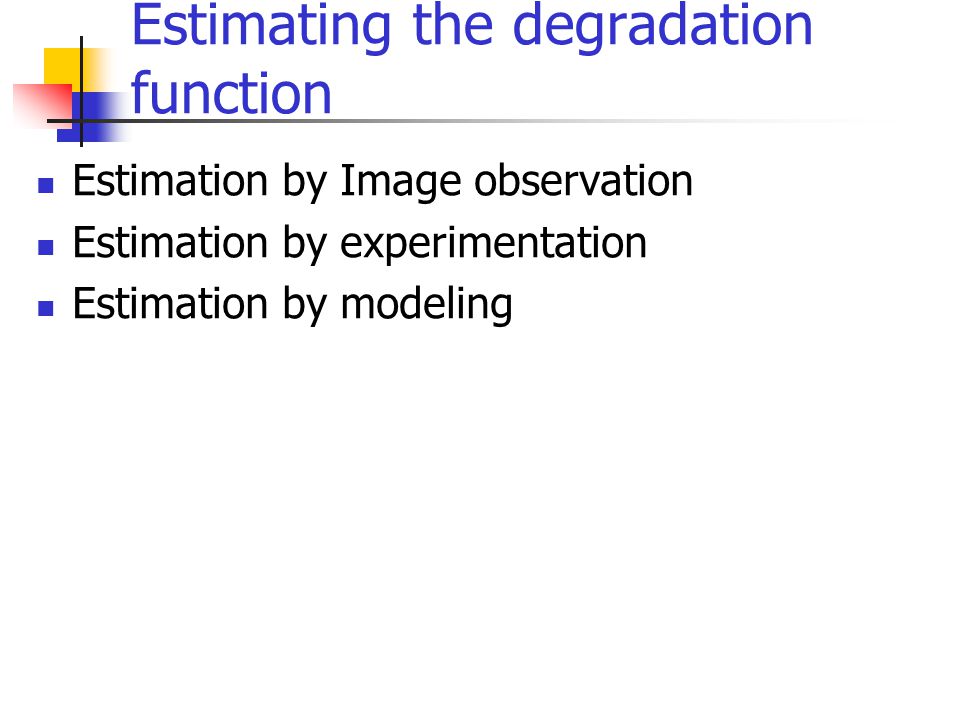 Estimating the degradation function

- Estimation by Image observation
- Estimation by experimentation
- Estimation by modeling